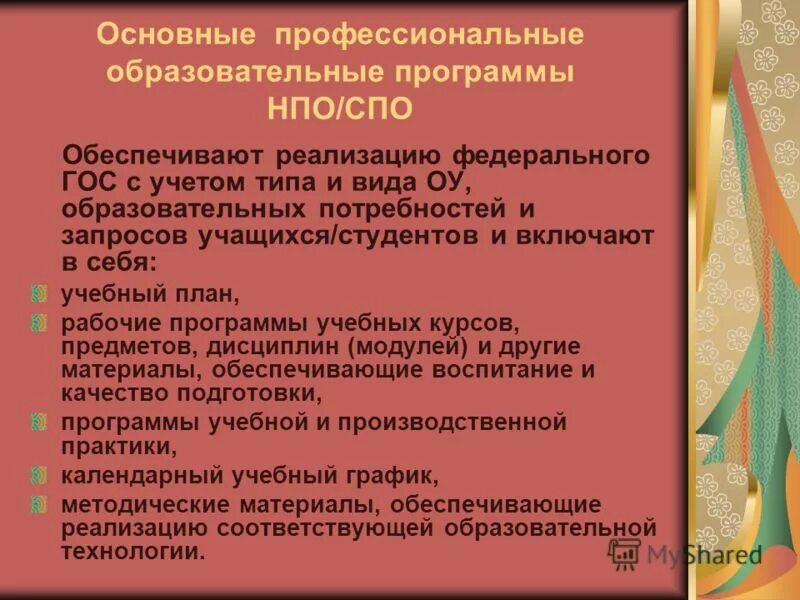 Основные профессиональные образовательные программы НПО/СПО

Обеспечивают реализацию федерального ГОС с учетом типа и вида ОУ, образовательных потребностей и запросов учащихся/студентов и включают в себя:

учебный план,

рабочие программы учебных курсов, предметов, дисциплин (модулей) и другие материалы, обеспечивающие воспитание и качество подготовки,

программы учебной и производственной практики,

календарный учебный график,

методические материалы, обеспечивающие реализацию соответствующей образовательной технологии.

MyShared